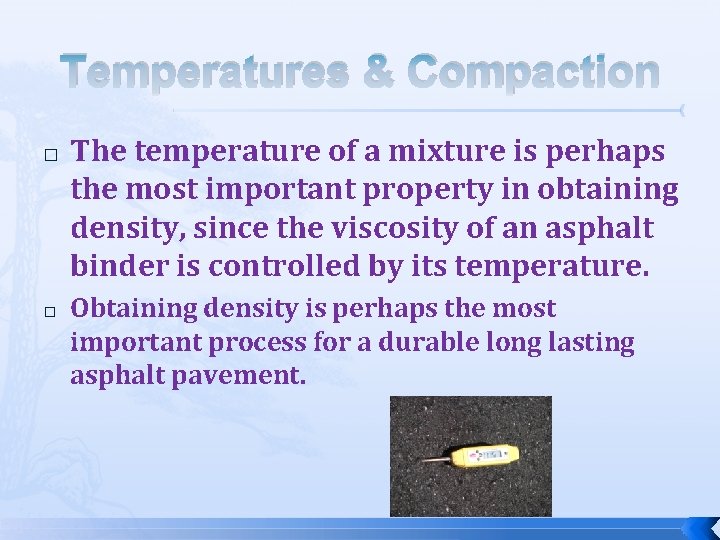 Temperatures & Compaction

□ The temperature of a mixture is perhaps the most important property in obtaining density, since the viscosity of an asphalt binder is controlled by its temperature.

□ Obtaining density is perhaps the most important process for a durable long lasting asphalt pavement.